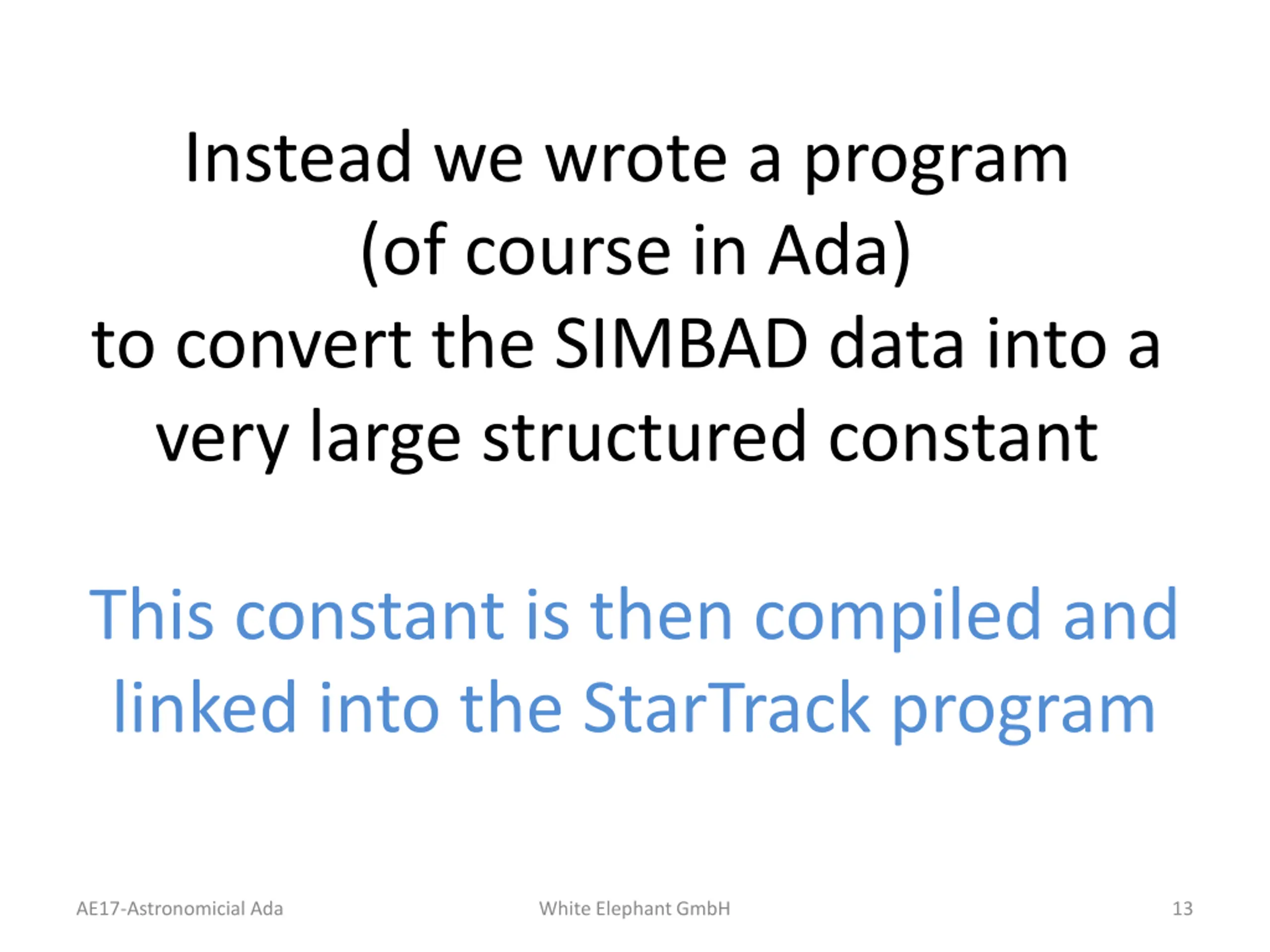 Instead we wrote a program
(of course in Ada)
to convert the SIMBAD data into a very large structured constant

This constant is then compiled and linked into the StarTrack program

AE17-Astronomicial Ada White Elephant GmbH 13